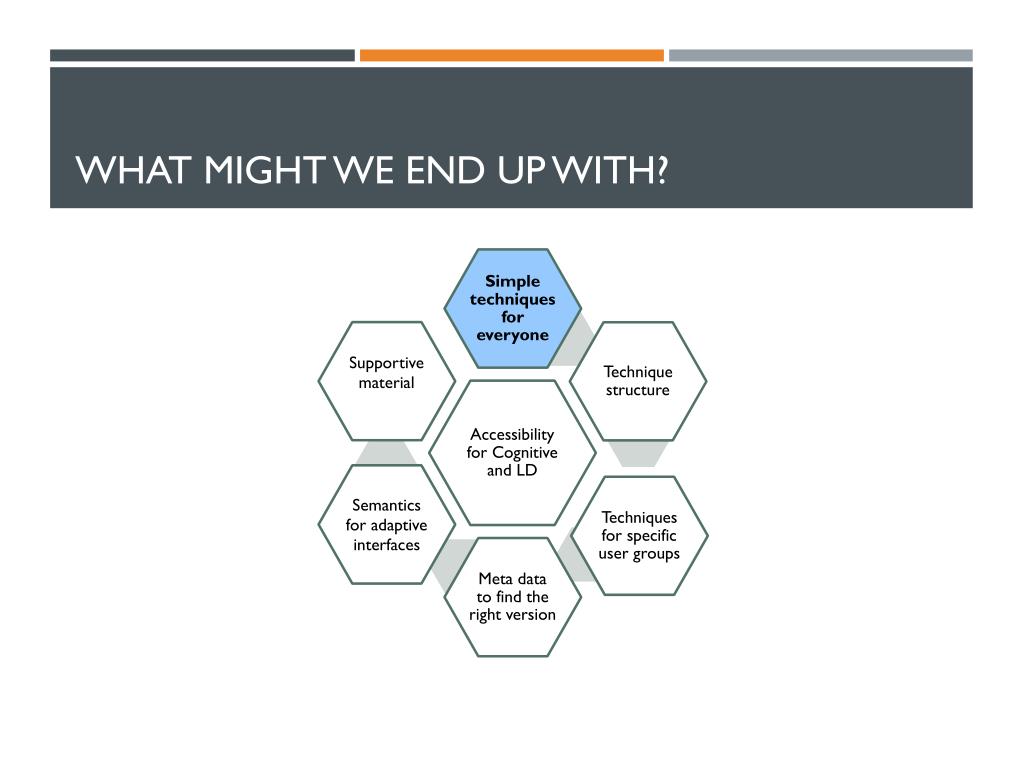 WHAT MIGHT WE END UP WITH?

Simple techniques for everyone

Technique structure

Techniques for specific user groups

Meta data to find the right version

Semantics for adaptive interfaces

Supportive material

Accessibility for Cognitive and LD